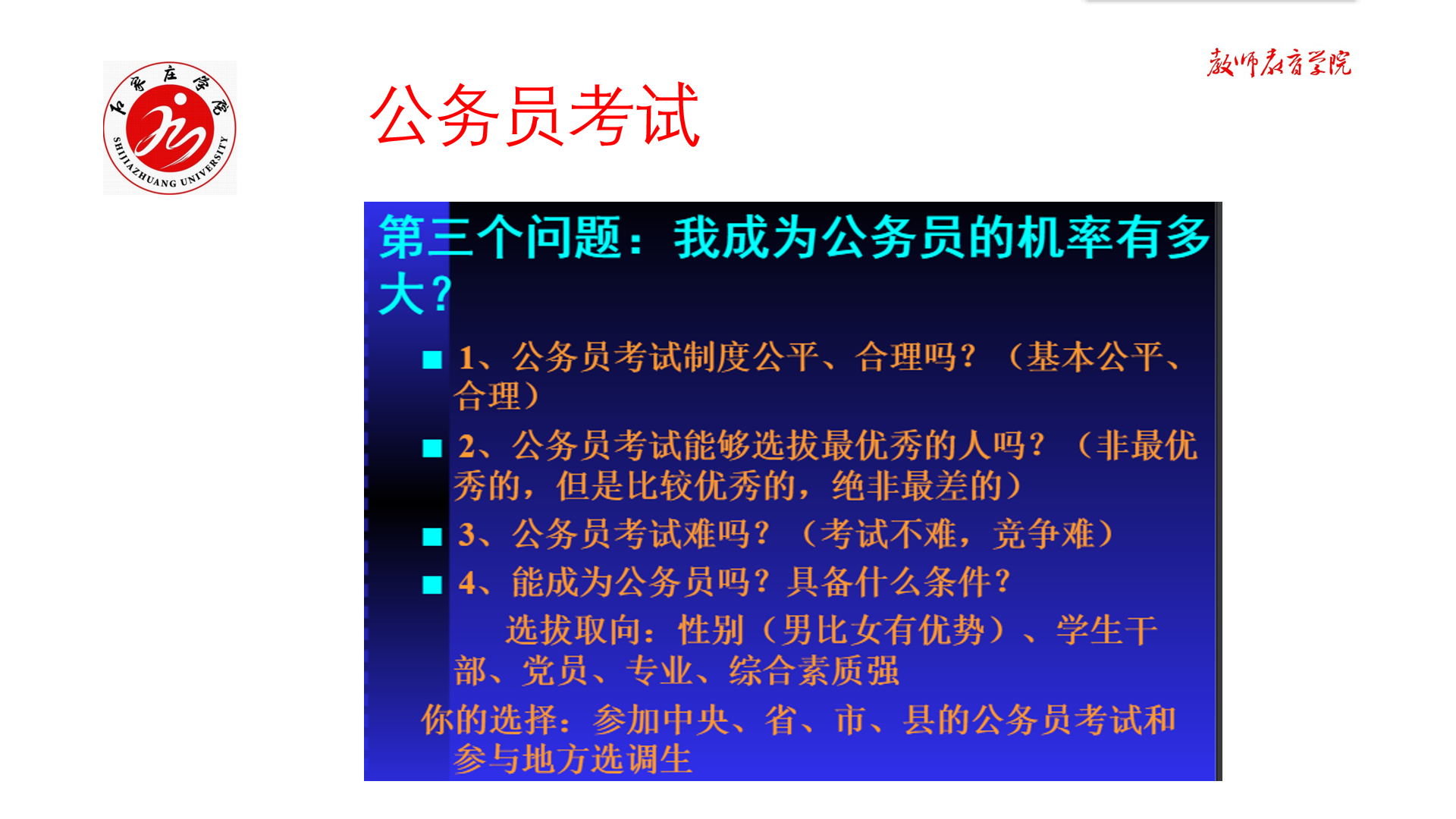 石家庄学院
SHIJIAZHUANG UNIVERSITY

教师教育学院

公务员考试

第三个问题：我成为公务员的机率有多大？

■ 1、公务员考试制度公平、合理吗？（基本公平、合理）

■ 2、公务员考试能够选拔最优秀的人吗？（非最优秀的，但是比较优秀的，绝非最差的）

■ 3、公务员考试难吗？（考试不难，竞争难）

■ 4、能成为公务员吗？具备什么条件？

选拔取向：性别（男比女有优势）、学生干部、党员、专业、综合素质强

你的选择：参加中央、省、市、县的公务员考试和参与地方选调生